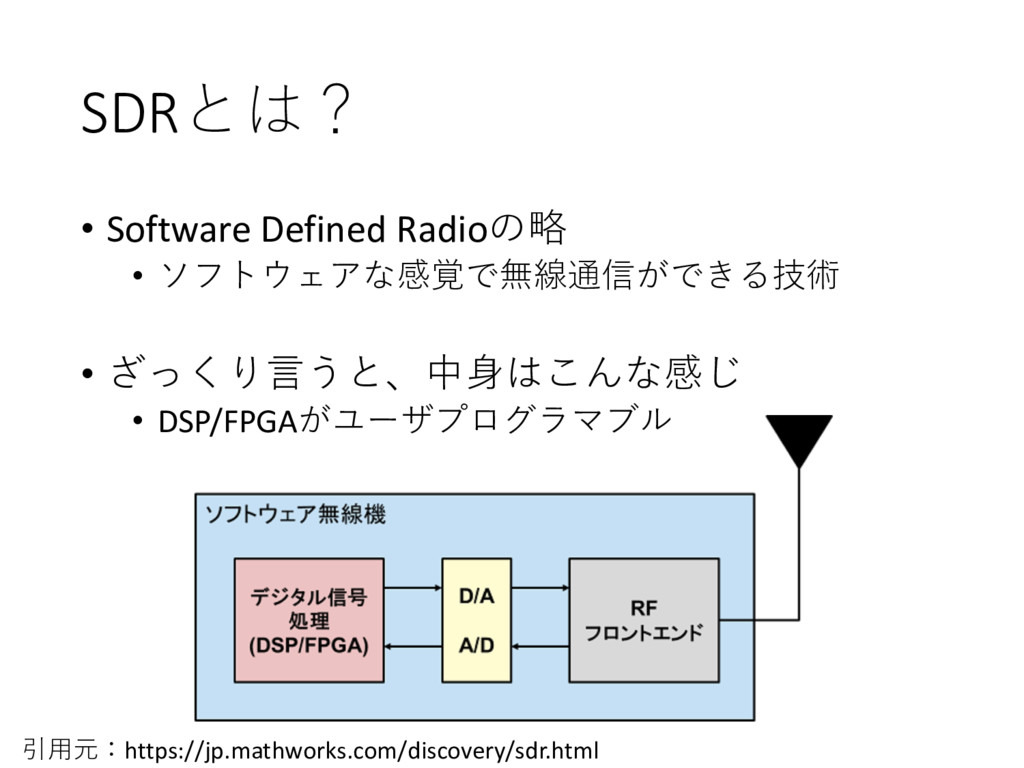 SDRとは？

• Software Defined Radioの略
  • ソフトウェアな感覚で無線通信ができる技術

• ざっくり言うと、中身はこんな感じ
  • DSP/FPGAがユーザプログラマブル

ソフトウェア無線機

デジタル信号処理 (DSP/FPGA)

D/A

A/D

RF フロントエンド

引用元：https://jp.mathworks.com/discovery/sdr.html